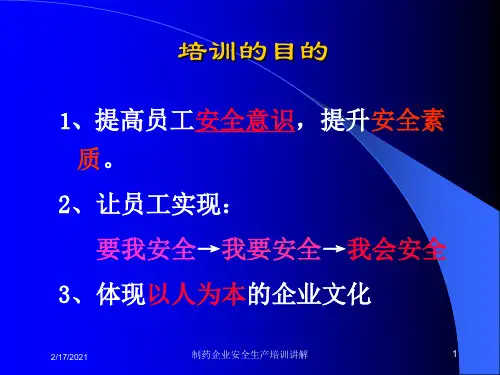 培训的目的

1、提高员工安全意识，提升安全素质。

2、让员工实现：

要我安全→我要安全→我会安全

3、体现以人为本的企业文化

2/17/2021

制药企业安全生产培训讲解

1